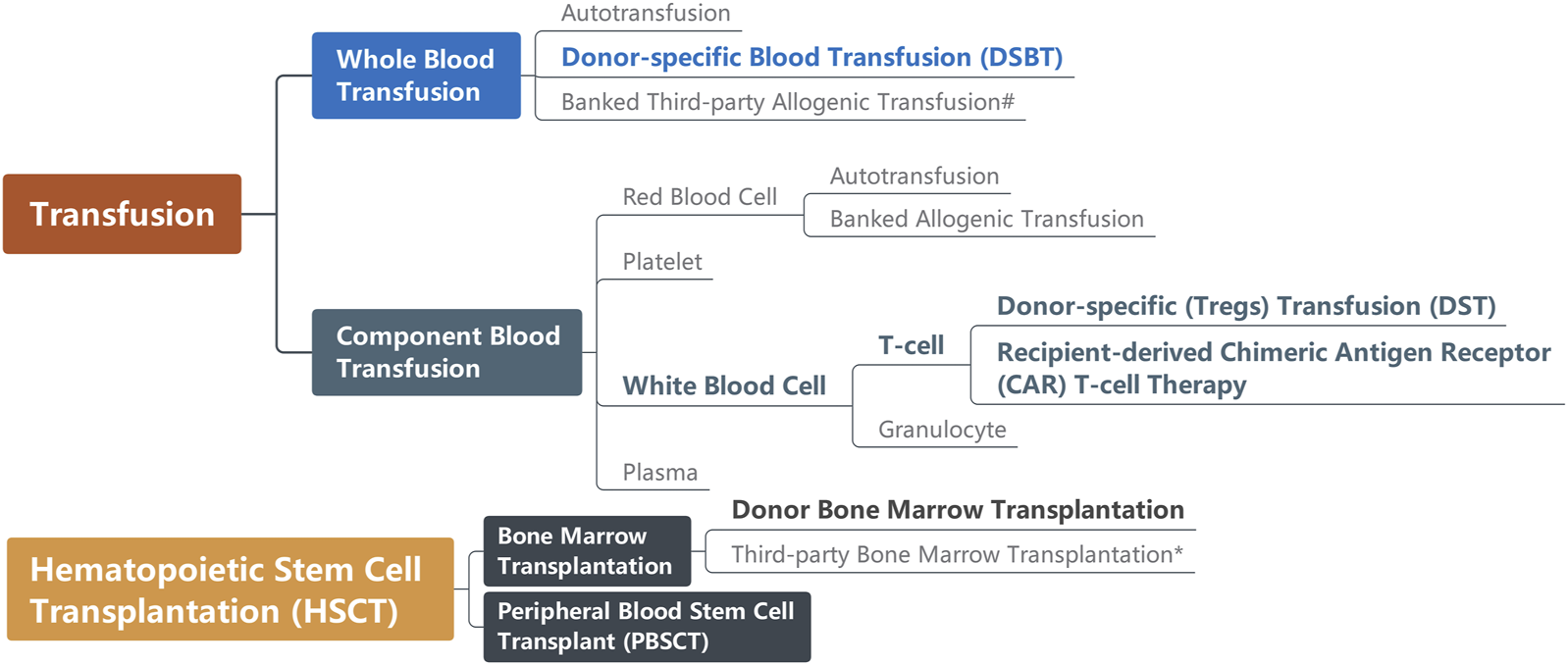 Transfusion

Whole Blood Transfusion

Autotransfusion

Donor-specific Blood Transfusion (DSBT)

Banked Third-party Allogenic Transfusion#

Component Blood Transfusion

Red Blood Cell

Autotransfusion

Banked Allogenic Transfusion

Platelet

White Blood Cell

T-cell

Donor-specific (Tregs) Transfusion (DST)

Recipient-derived Chimeric Antigen Receptor (CAR) T-cell Therapy

Granulocyte

Plasma

Hematopoietic Stem Cell Transplantation (HSCT)

Bone Marrow Transplantation

Donor Bone Marrow Transplantation

Third-party Bone Marrow Transplantation*

Peripheral Blood Stem Cell Transplant (PBSCT)